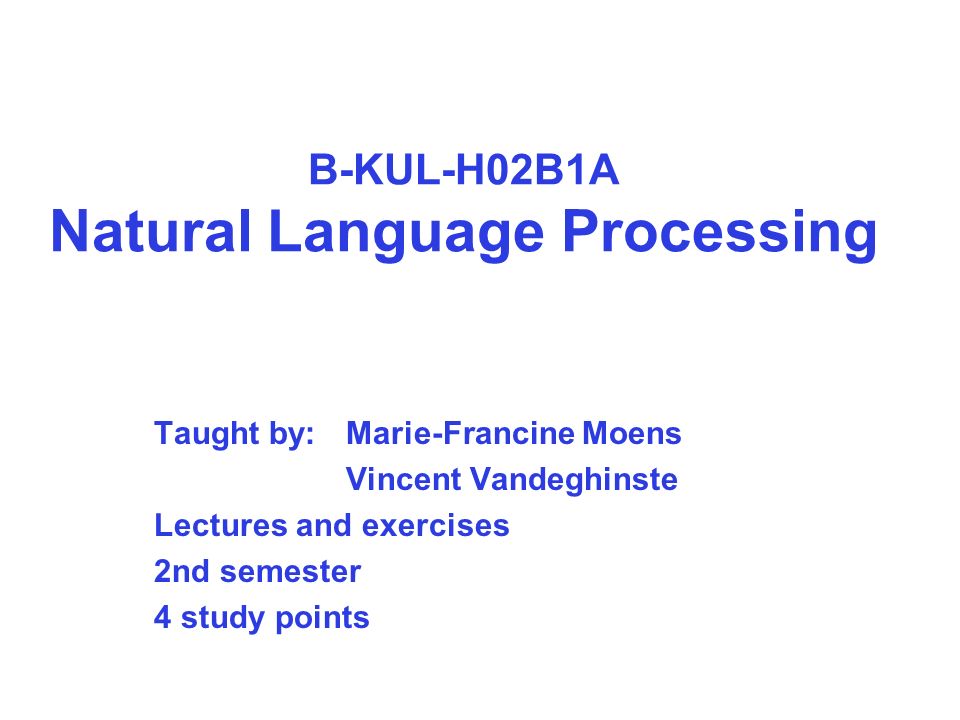 B-KUL-H02B1A
Natural Language Processing

Taught by: Marie-Francine Moens
Vincent Vandeghinste
Lectures and exercises
2nd semester
4 study points